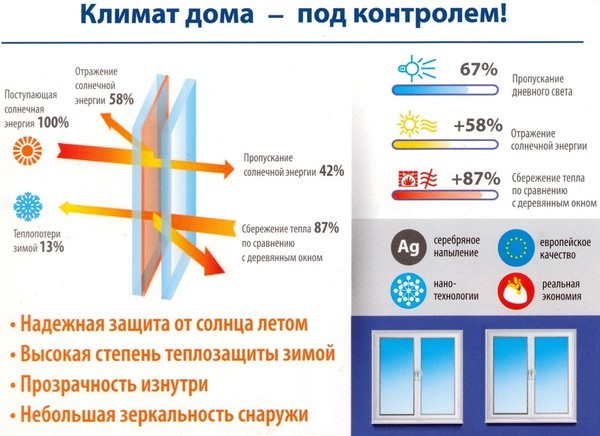 Климат дома – под контролем!

Поступающая солнечная энергия 100%

Отражение солнечной энергии 58%

Пропускание солнечной энергии 42%

Теплопотери зимой 13%

Сбережение тепла 87% по сравнению с деревянным окном

67% Пропускание дневного света

+58% Отражение солнечной энергии

+87% Сбережение тепла по сравнению с деревянным окном

Ag серебряное напыление

европейское качество

нано-технологии

реальная экономия

• Надежная защита от солнца летом
• Высокая степень теплозащиты зимой
• Прозрачность изнутри
• Небольшая зеркальность снаружи